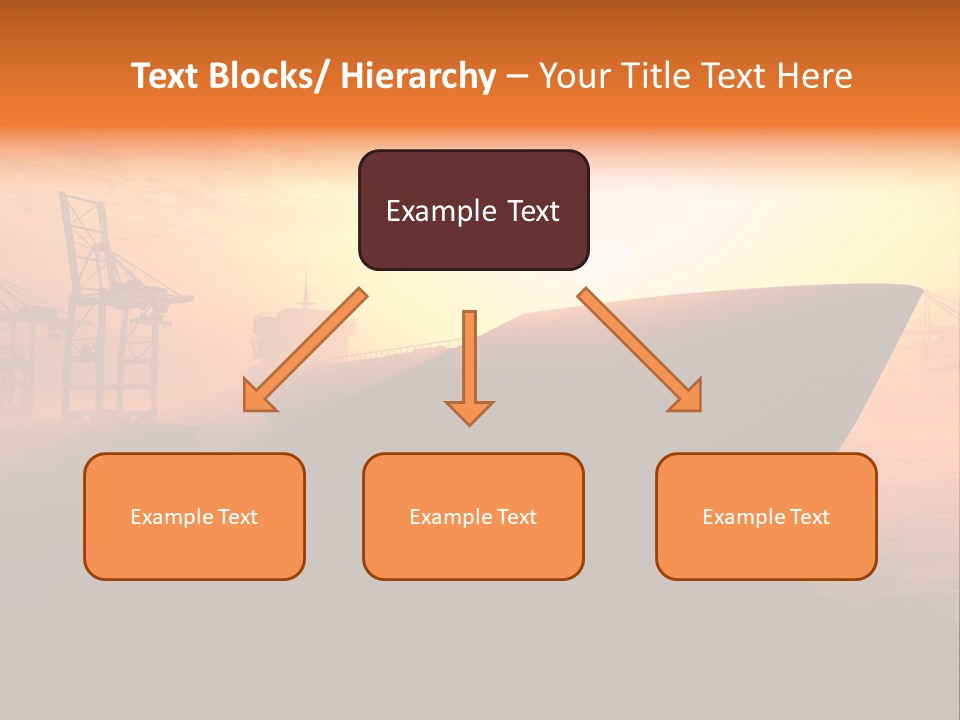 Text Blocks/ Hierarchy – Your Title Text Here

Example Text

Example Text

Example Text

Example Text